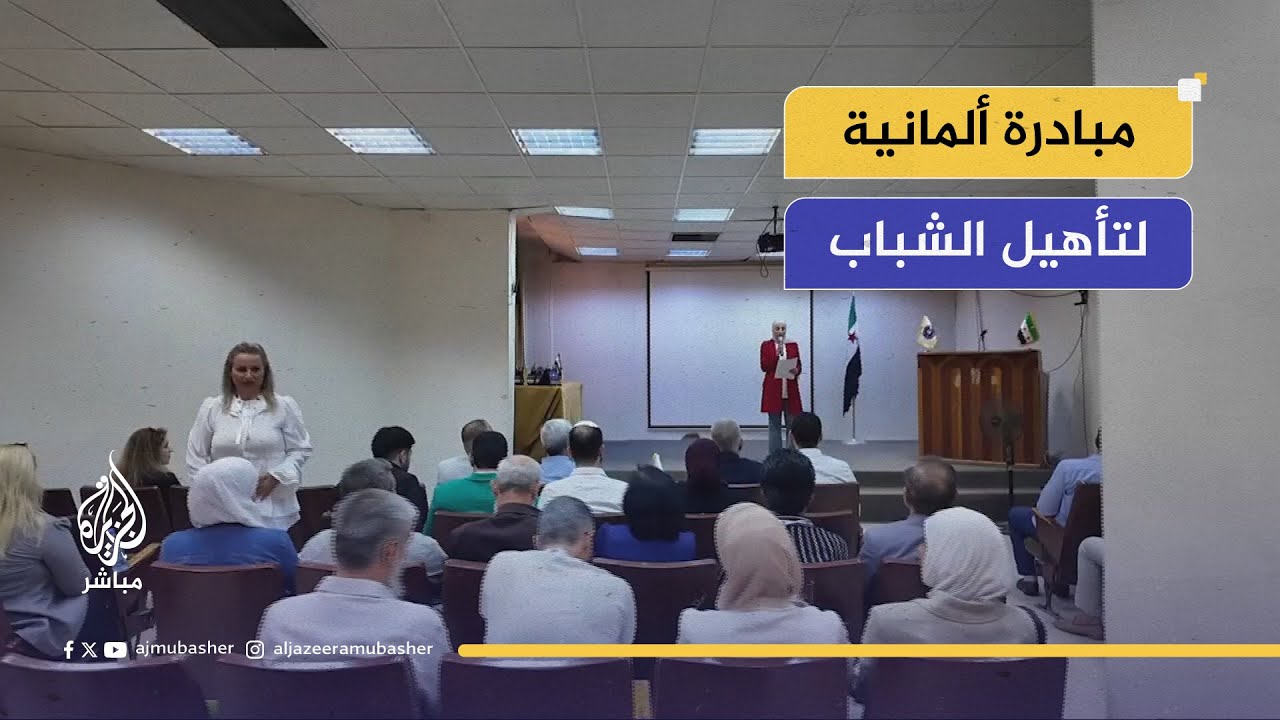 مبادرة ألمانية
لتأهيل الشباب

الجزيرة
مباشر

ajmubasher aljazeeramubasher